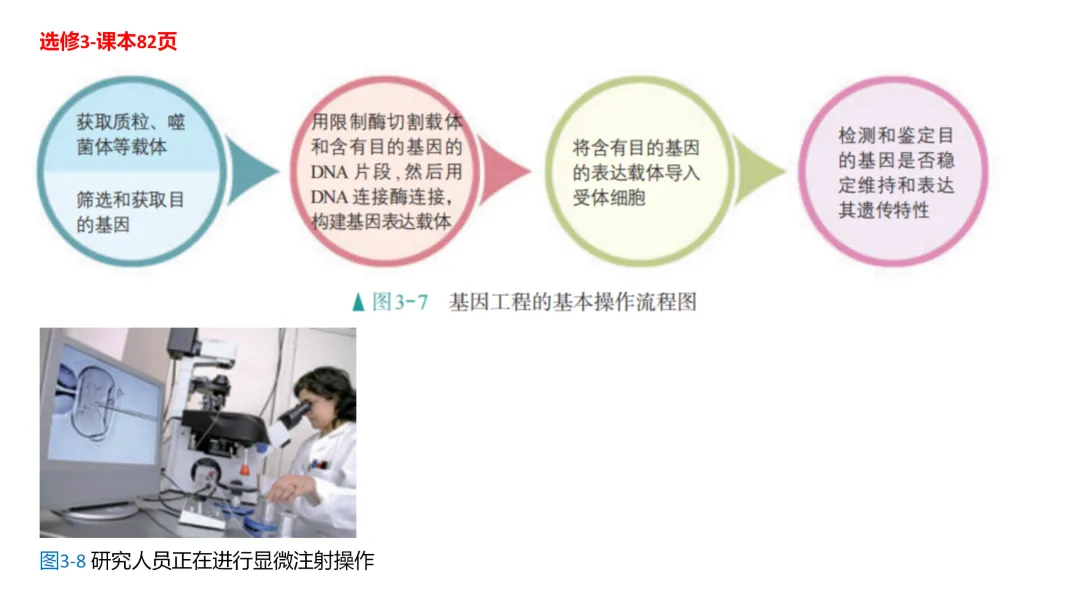 选修3-课本82页

获取质粒、噬菌体等载体

筛选和获取目的基因

用限制酶切割载体和含有目的基因的DNA片段，然后用DNA连接酶连接，构建基因表达载体

将含有目的基因的表达载体导入受体细胞

检测和鉴定目的基因是否稳定维持和表达其遗传特性

▲图3-7　基因工程的基本操作流程图

图3-8 研究人员正在进行显微注射操作